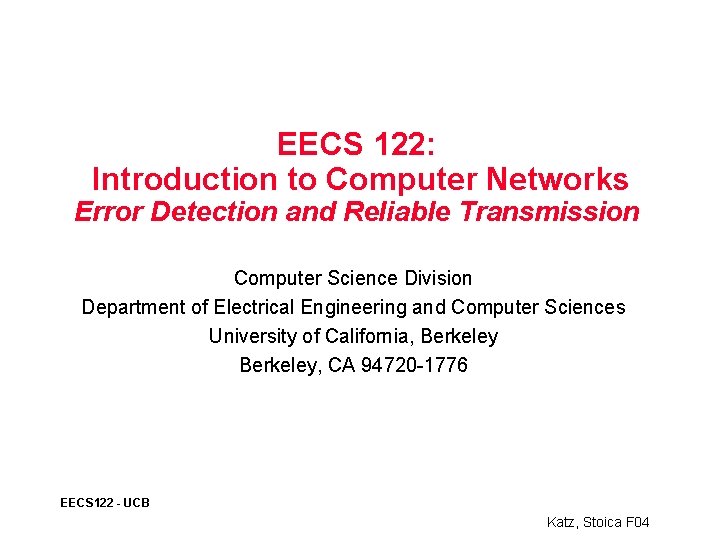 EECS 122:
Introduction to Computer Networks
Error Detection and Reliable Transmission

Computer Science Division
Department of Electrical Engineering and Computer Sciences
University of California, Berkeley
Berkeley, CA 94720-1776

EECS122 - UCB

Katz, Stoica F04